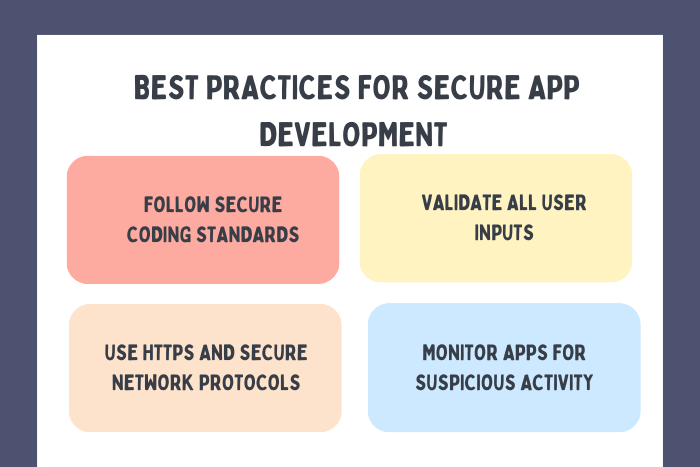 BEST PRACTICES FOR SECURE APP DEVELOPMENT

FOLLOW SECURE CODING STANDARDS

VALIDATE ALL USER INPUTS

USE HTTPS AND SECURE NETWORK PROTOCOLS

MONITOR APPS FOR SUSPICIOUS ACTIVITY